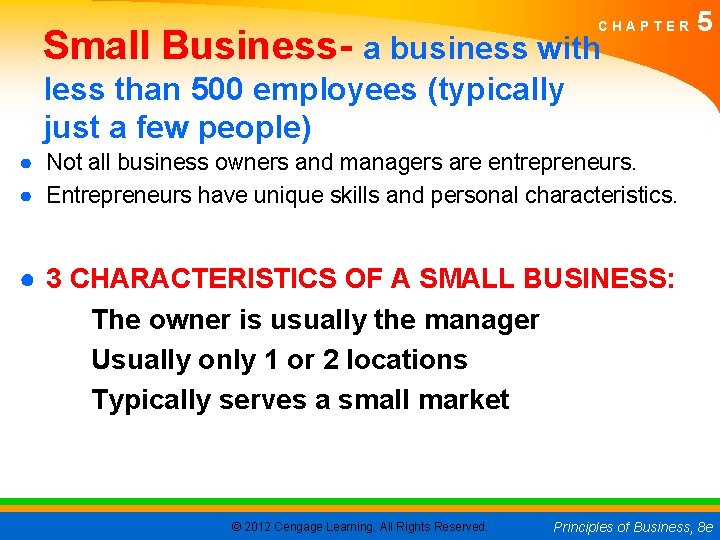 CHAPTER 5

Small Business- a business with less than 500 employees (typically just a few people)

• Not all business owners and managers are entrepreneurs.
• Entrepreneurs have unique skills and personal characteristics.

• 3 CHARACTERISTICS OF A SMALL BUSINESS:
The owner is usually the manager
Usually only 1 or 2 locations
Typically serves a small market

© 2012 Cengage Learning. All Rights Reserved.

Principles of Business, 8e